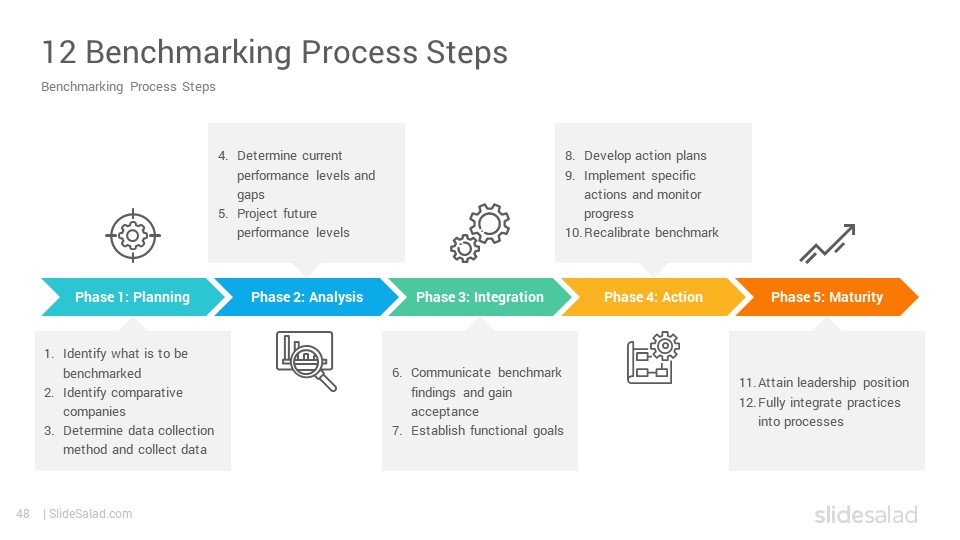 12 Benchmarking Process Steps

Benchmarking Process Steps

4. Determine current performance levels and gaps
5. Project future performance levels

8. Develop action plans
9. Implement specific actions and monitor progress
10. Recalibrate benchmark

Phase 1: Planning

Phase 2: Analysis

Phase 3: Integration

Phase 4: Action

Phase 5: Maturity

1. Identify what is to be benchmarked
2. Identify comparative companies
3. Determine data collection method and collect data

6. Communicate benchmark findings and gain acceptance
7. Establish functional goals

11. Attain leadership position
12. Fully integrate practices into processes

48 | SlideSalad.com

slidesalad